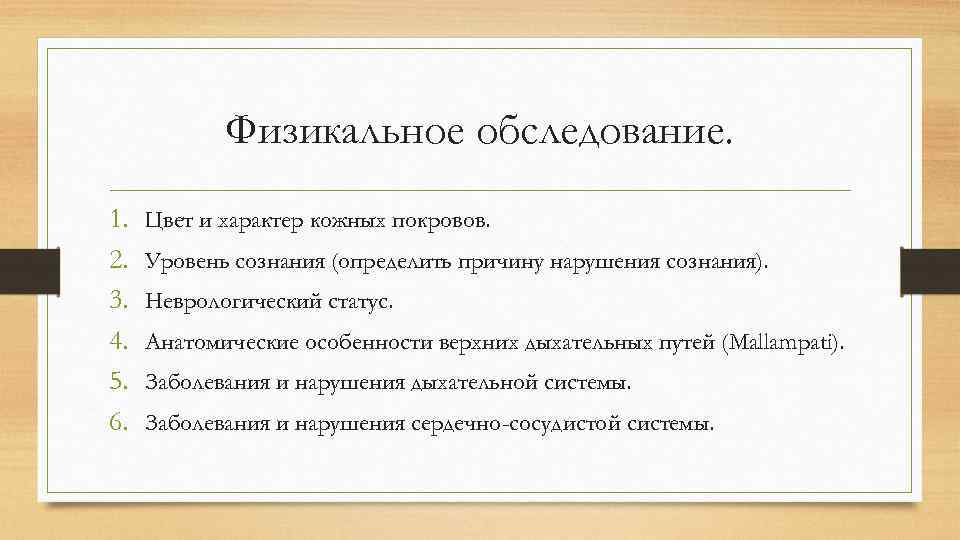 Физикальное обследование.

1. Цвет и характер кожных покровов.
2. Уровень сознания (определить причину нарушения сознания).
3. Неврологический статус.
4. Анатомические особенности верхних дыхательных путей (Mallampati).
5. Заболевания и нарушения дыхательной системы.
6. Заболевания и нарушения сердечно-сосудистой системы.